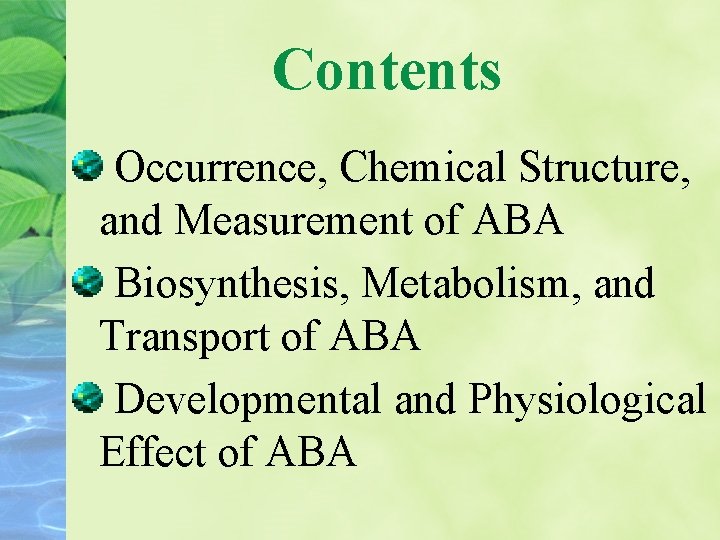 Contents

Occurrence, Chemical Structure, and Measurement of ABA

Biosynthesis, Metabolism, and Transport of ABA

Developmental and Physiological Effect of ABA